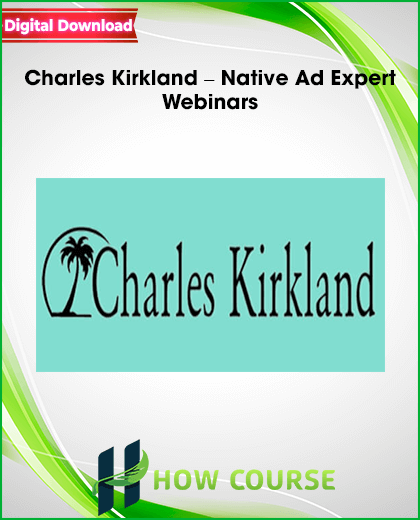 Digital Download

Charles Kirkland – Native Ad Expert Webinars

Charles Kirkland

HOW COURSE